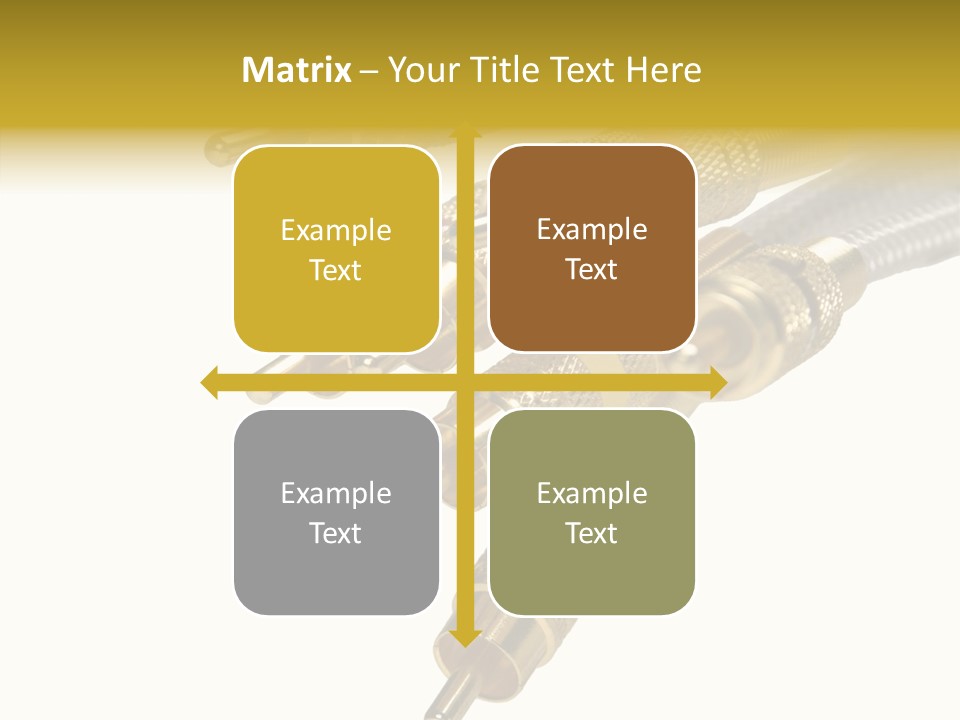 Matrix – Your Title Text Here

Example Text

Example Text

Example Text

Example Text